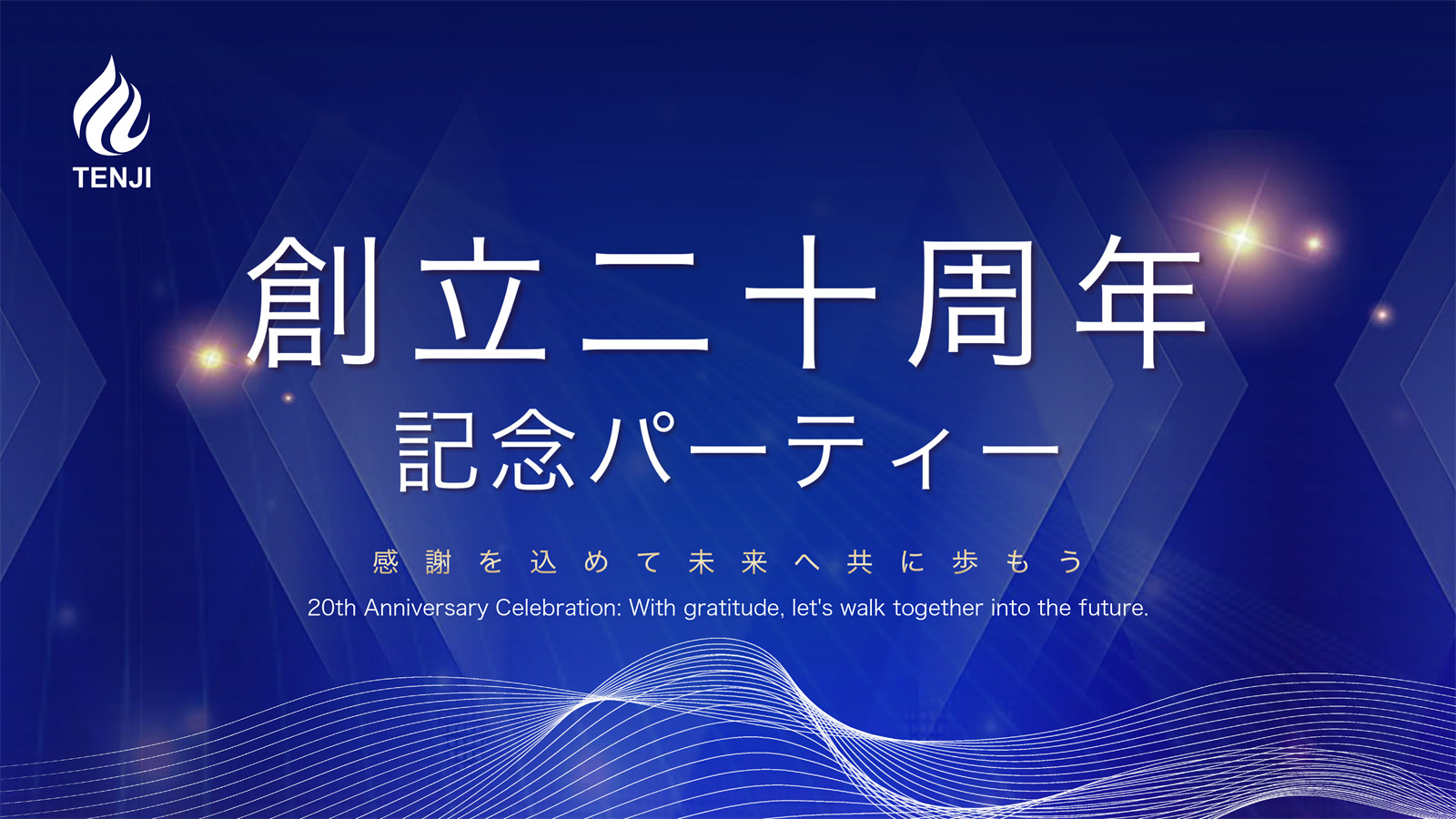 TENJI

創立二十周年

記念パーティー

感謝を込めて未来へ共に歩もう

20th Anniversary Celebration: With gratitude, let's walk together into the future.